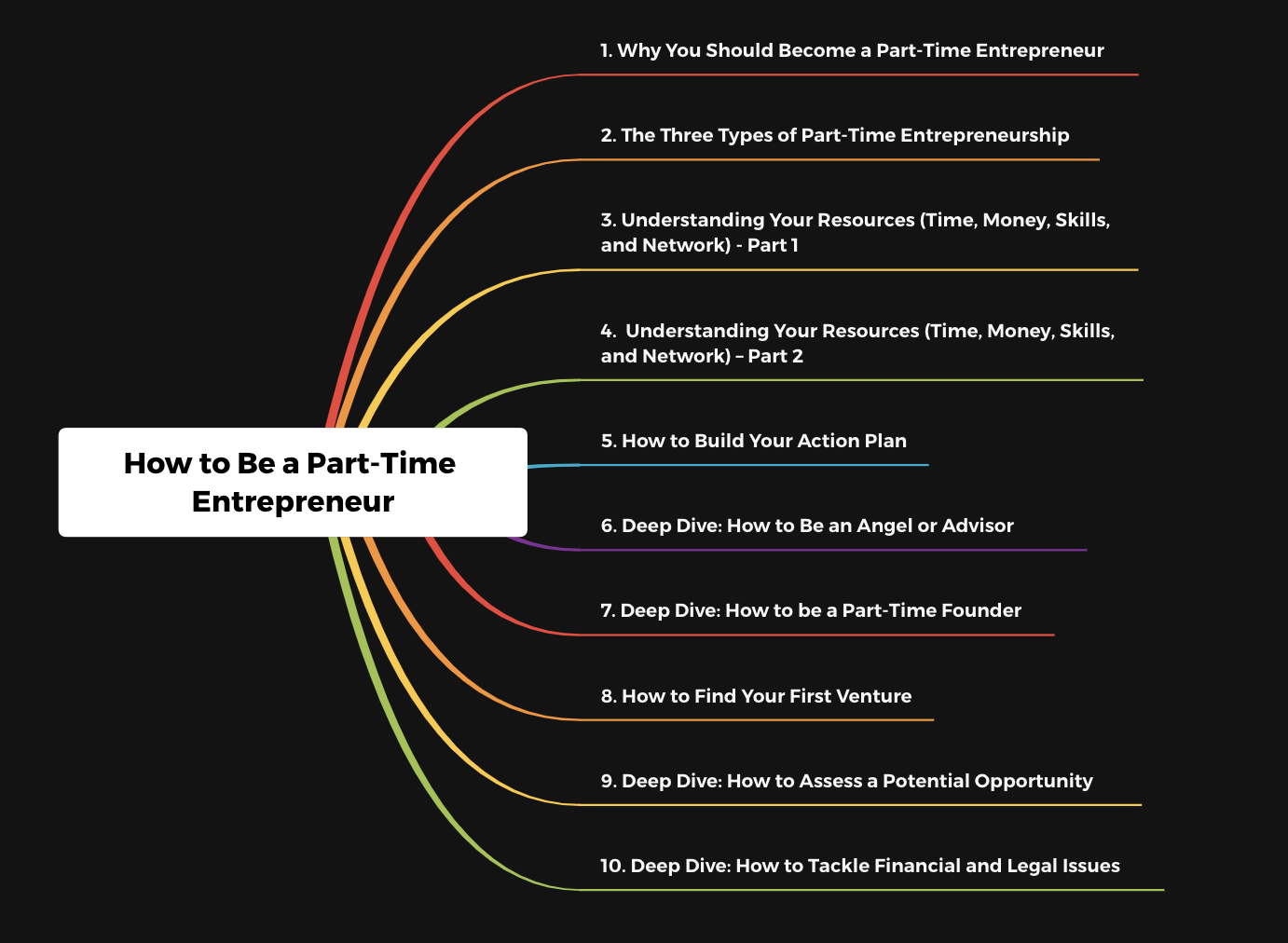 How to Be a Part-Time Entrepreneur

1. Why You Should Become a Part-Time Entrepreneur

2. The Three Types of Part-Time Entrepreneurship

3. Understanding Your Resources (Time, Money, Skills, and Network) - Part 1

4. Understanding Your Resources (Time, Money, Skills, and Network) – Part 2

5. How to Build Your Action Plan

6. Deep Dive: How to Be an Angel or Advisor

7. Deep Dive: How to be a Part-Time Founder

8. How to Find Your First Venture

9. Deep Dive: How to Assess a Potential Opportunity

10. Deep Dive: How to Tackle Financial and Legal Issues